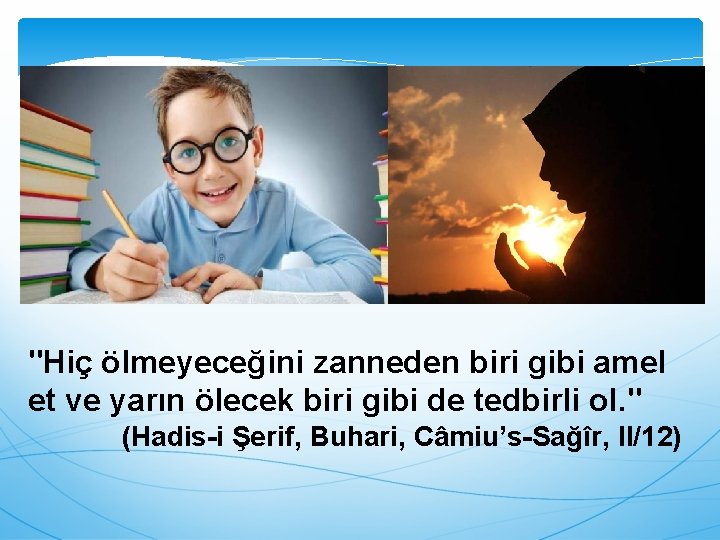 "Hiç ölmeyeceğini zanneden biri gibi amel et ve yarın ölecek biri gibi de tedbirli ol."
(Hadis-i Şerif, Buhari, Câmiu's-Sağîr, II/12)